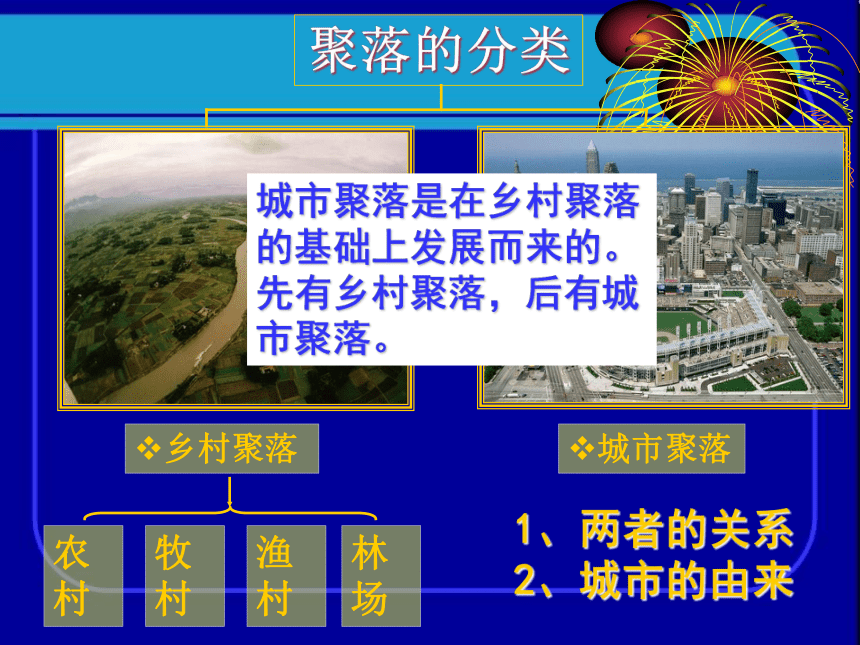 聚落的分类

城市聚落是在乡村聚落的基础上发展而来的。先有乡村聚落，后有城市聚落。

❖乡村聚落

❖城市聚落

农村

牧村

渔村

林场

1、两者的关系
2、城市的由来